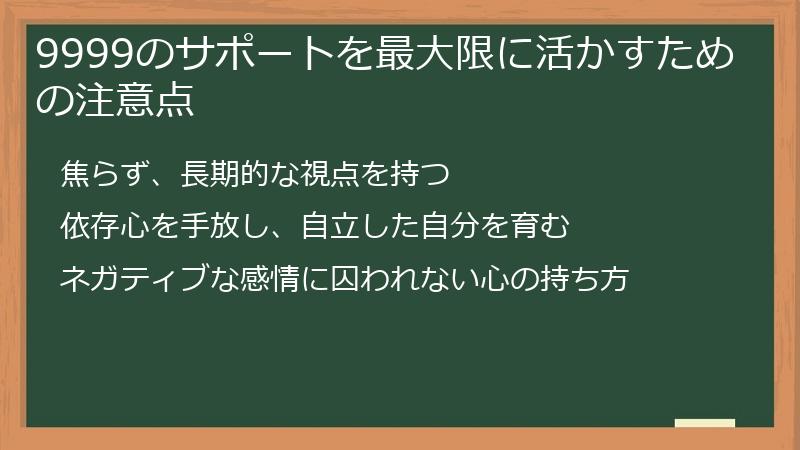 9999のサポートを最大限に活かすための注意点

焦らず、長期的な視点を持つ

依存心を手放し、自立した自分を育む

ネガティブな感情に囚われない心の持ち方